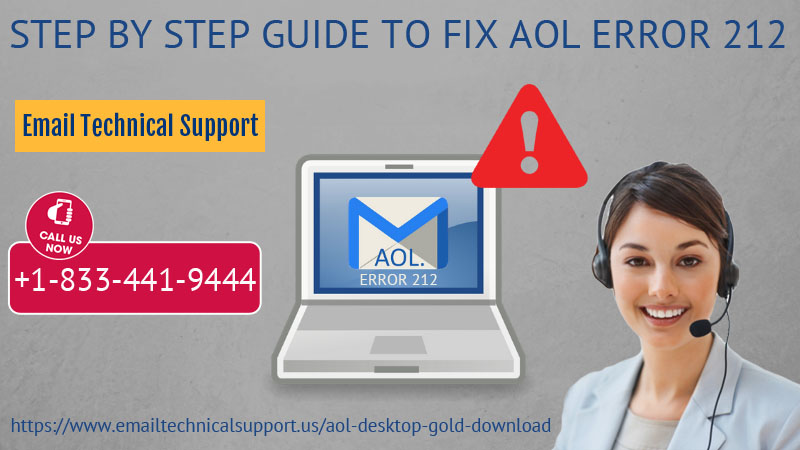 STEP BY STEP GUIDE TO FIX AOL ERROR 212

Email Technical Support

CALL US NOW

+1-833-441-9444

AOL.

ERROR 212

https://www.emailtechnicalsupport.us/aol-desktop-gold-download